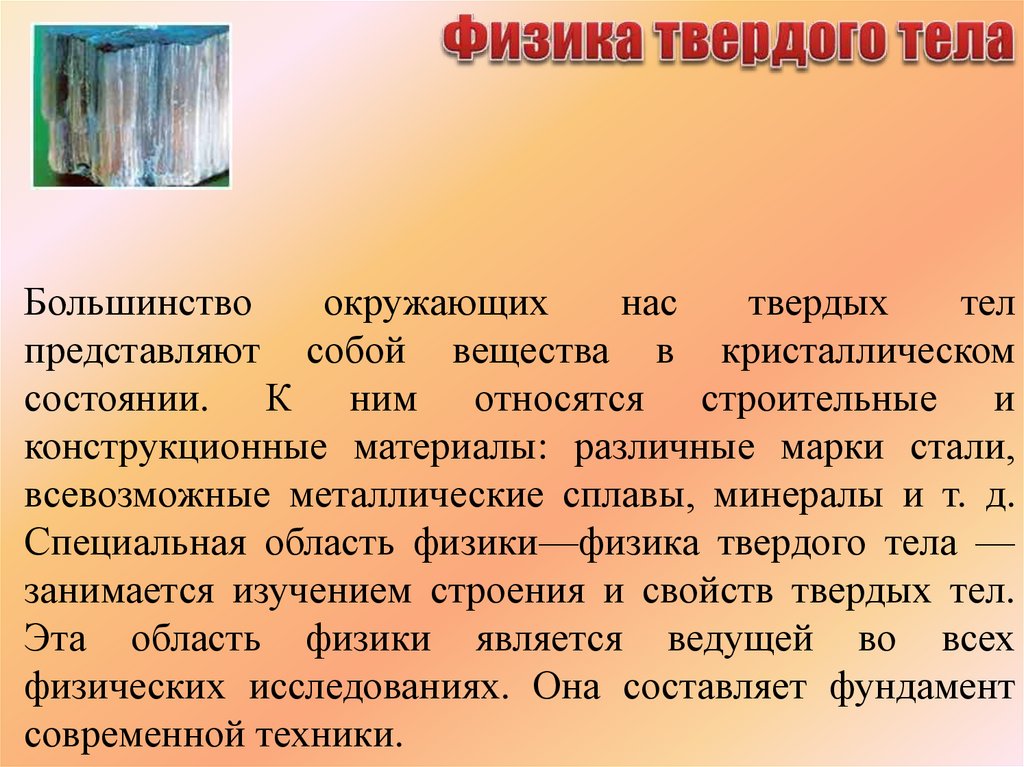 Физика твердого тела

Большинство окружающих нас твердых тел представляют собой вещества в кристаллическом состоянии. К ним относятся строительные и конструкционные материалы: различные марки стали, всевозможные металлические сплавы, минералы и т. д. Специальная область физики—физика твердого тела — занимается изучением строения и свойств твердых тел. Эта область физики является ведущей во всех физических исследованиях. Она составляет фундамент современной техники.